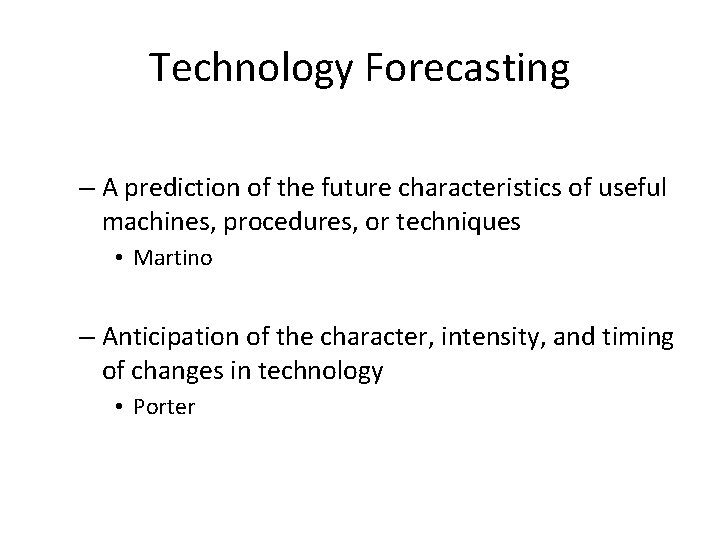 Technology Forecasting

– A prediction of the future characteristics of useful machines, procedures, or techniques

• Martino

– Anticipation of the character, intensity, and timing of changes in technology

• Porter